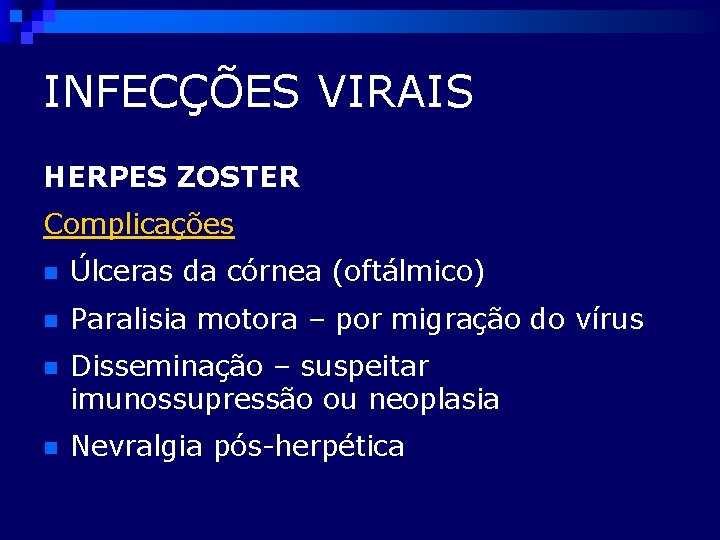 INFECÇÕES VIRAIS

HERPES ZOSTER

Complicações

- Úlceras da córnea (oftálmico)
- Paralisia motora – por migração do vírus
- Disseminação – suspeitar imunossupressão ou neoplasia
- Nevralgia pós-herpética